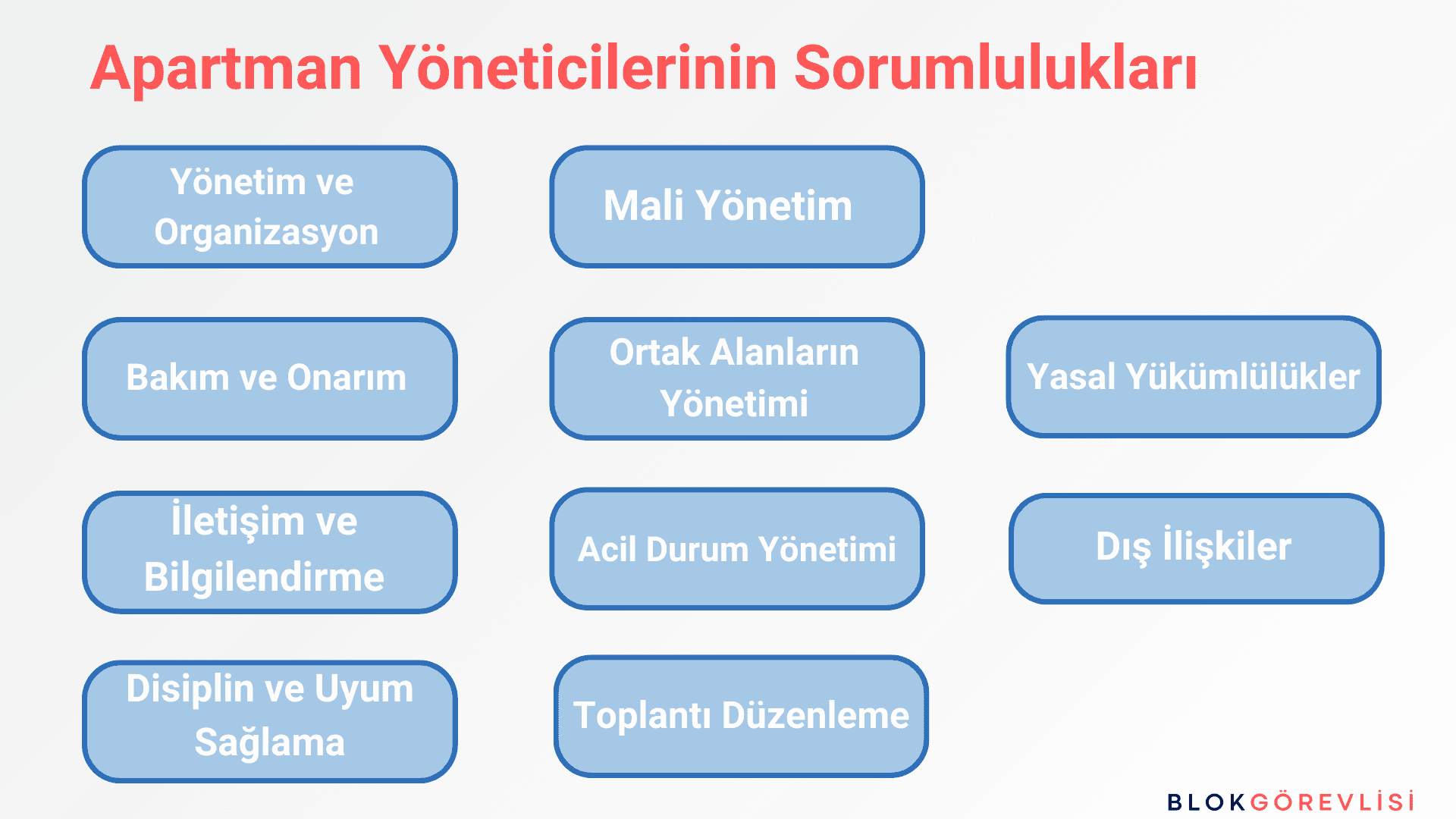 Apartman Yöneticilerinin Sorumlulukları

Yönetim ve Organizasyon

Mali Yönetim

Bakım ve Onarım

Ortak Alanların Yönetimi

Yasal Yükümlülükler

İletişim ve Bilgilendirme

Acil Durum Yönetimi

Dış İlişkiler

Disiplin ve Uyum Sağlama

Toplantı Düzenleme

BLOKGÖREVLİSİ